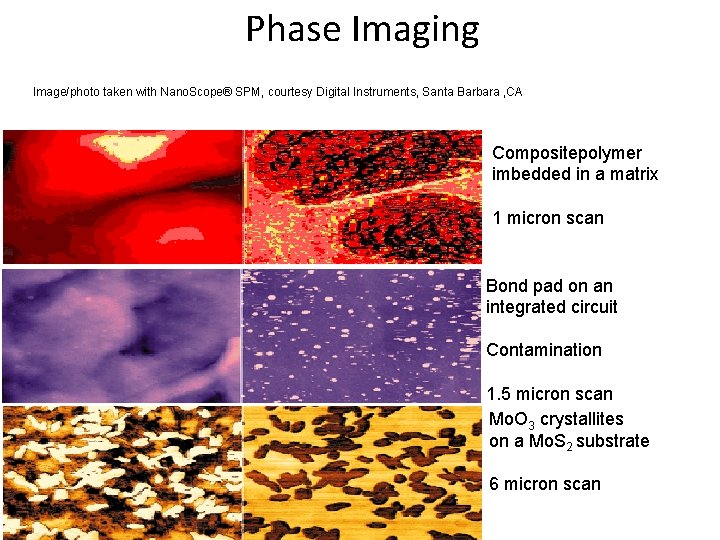 Phase Imaging

Image/photo taken with NanoScope® SPM, courtesy Digital Instruments, Santa Barbara ,CA

Compositepolymer imbedded in a matrix

1 micron scan

Bond pad on an integrated circuit

Contamination

1.5 micron scan

$MoO_3$ crystallites on a $MoS_2$ substrate

6 micron scan